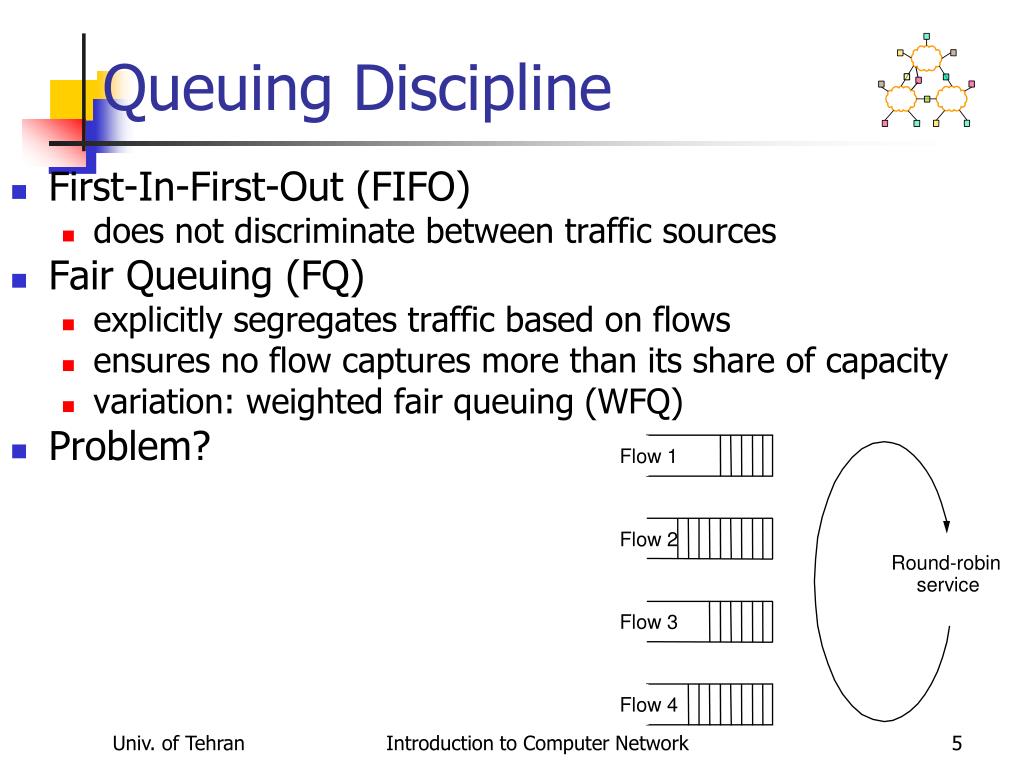 Queuing Discipline

First-In-First-Out (FIFO)
does not discriminate between traffic sources

Fair Queuing (FQ)
explicitly segregates traffic based on flows
ensures no flow captures more than its share of capacity
variation: weighted fair queuing (WFQ)

Problem?

Flow 1
Flow 2
Flow 3
Flow 4
Round-robin service

Univ. of Tehran
Introduction to Computer Network
5